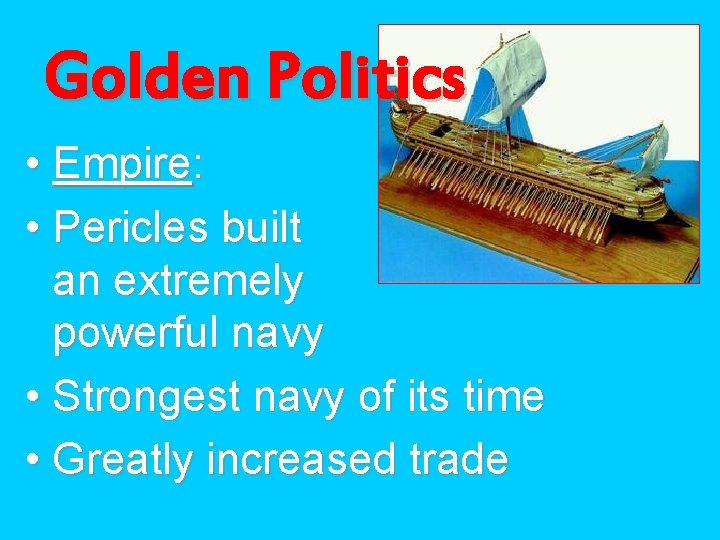 Golden Politics

• Empire:
• Pericles built an extremely powerful navy
• Strongest navy of its time
• Greatly increased trade